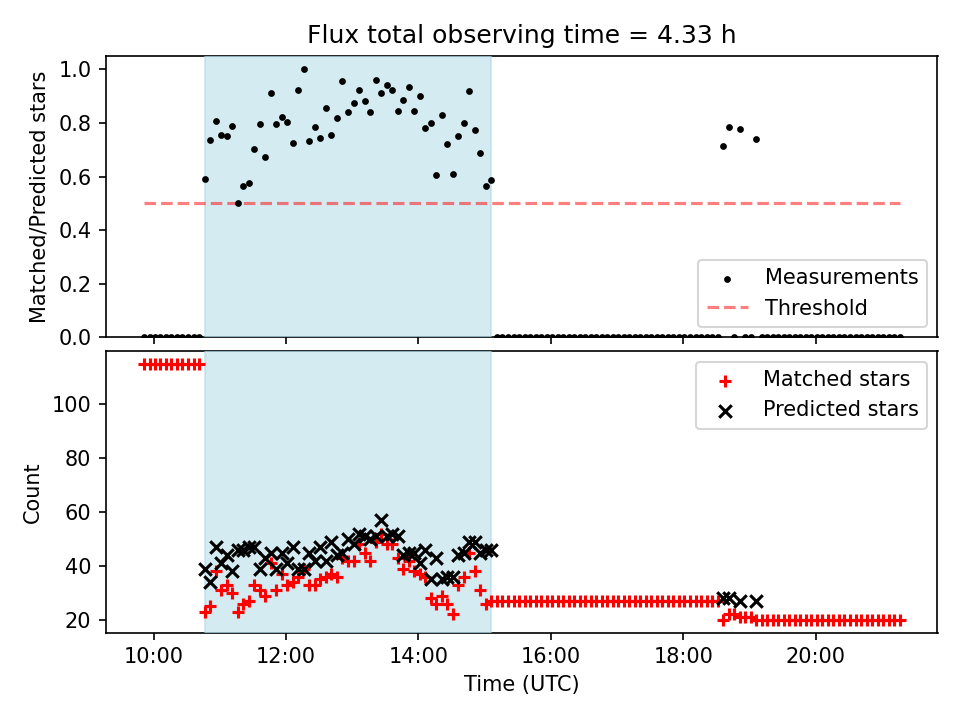 Flux total observing time = 4.33 h

Matched/Predicted stars

1.0
0.8
0.6
0.4
0.2
0.0

Measurements
Threshold

Count

100
80
60
40
20

Matched stars
Predicted stars

10:00
12:00
14:00
16:00
18:00
20:00

Time (UTC)